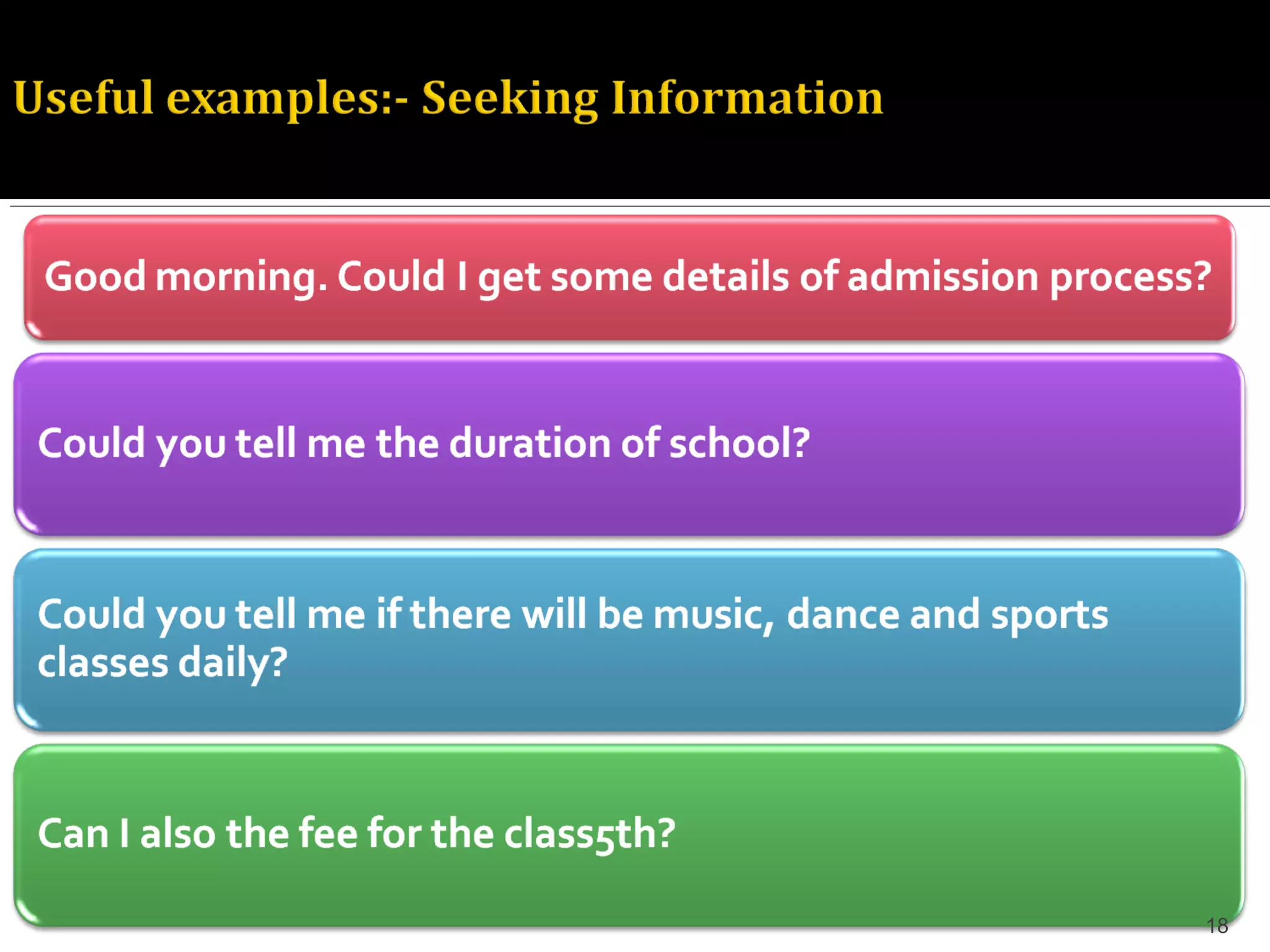 Useful examples:- Seeking Information

Good morning. Could I get some details of admission process?

Could you tell me the duration of school?

Could you tell me if there will be music, dance and sports classes daily?

Can I also the fee for the class5th?

18